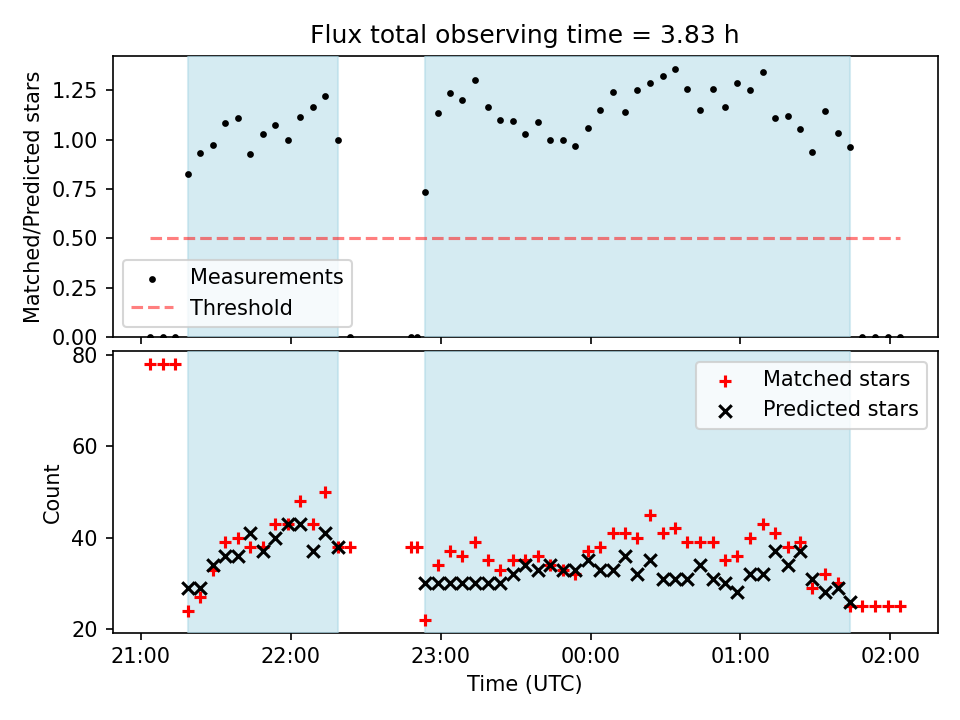 Flux total observing time = 3.83 h

Matched/Predicted stars

1.25
1.00
0.75
0.50
0.25
0.00

Measurements
Threshold

Count

80
60
40
20

Matched stars
Predicted stars

21:00
22:00
23:00
00:00
01:00
02:00

Time (UTC)